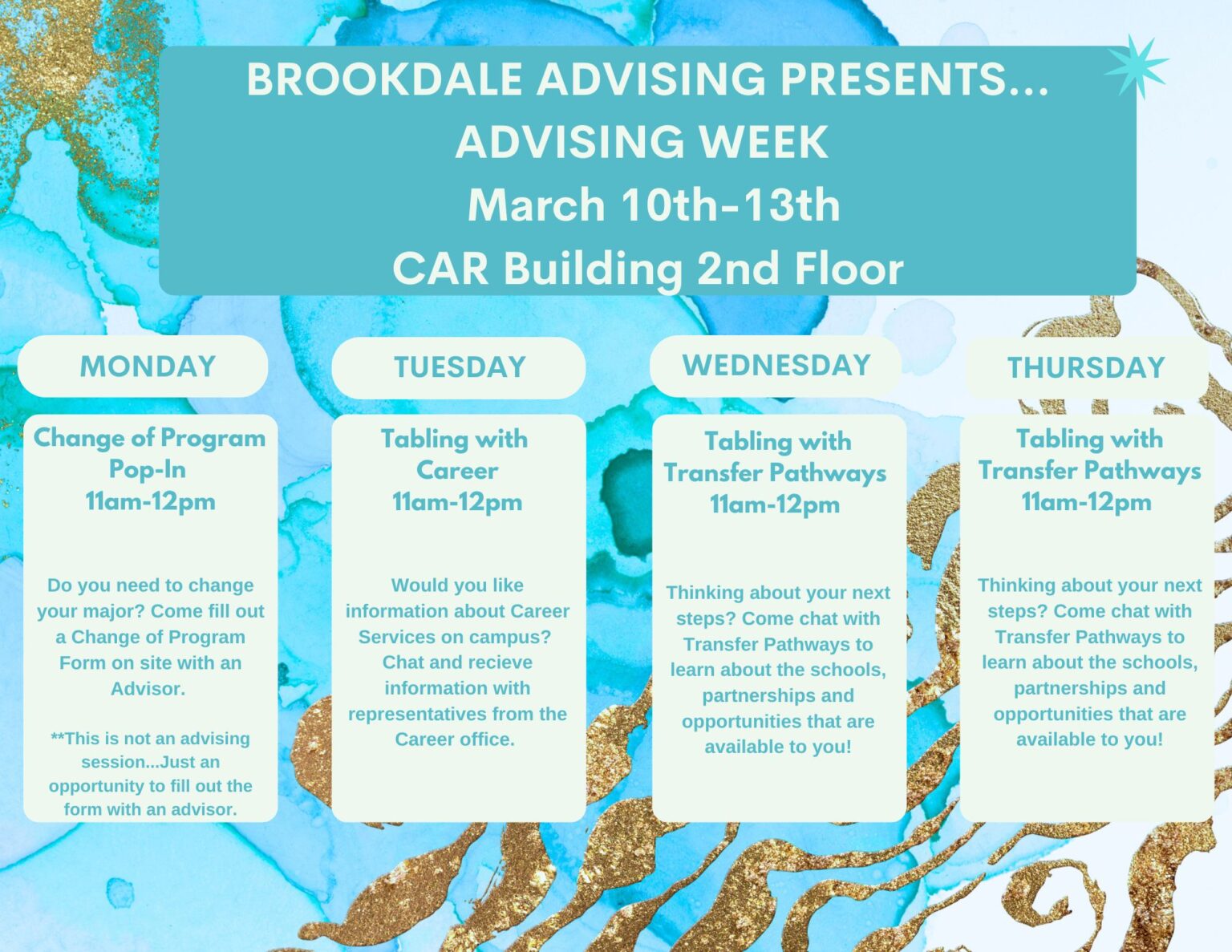 BROOKDALE ADVISING PRESENTS...
ADVISING WEEK
March 10th-13th
CAR Building 2nd Floor

MONDAY

Change of Program Pop-In
11am-12pm

Do you need to change your major? Come fill out a Change of Program Form on site with an Advisor.

**This is not an advising session...Just an opportunity to fill out the form with an advisor.

TUESDAY

Tabling with Career
11am-12pm

Would you like information about Career Services on campus? Chat and recieve information with representatives from the Career office.

WEDNESDAY

Tabling with Transfer Pathways
11am-12pm

Thinking about your next steps? Come chat with Transfer Pathways to learn about the schools, partnerships and opportunities that are available to you!

THURSDAY

Tabling with Transfer Pathways
11am-12pm

Thinking about your next steps? Come chat with Transfer Pathways to learn about the schools, partnerships and opportunities that are available to you!